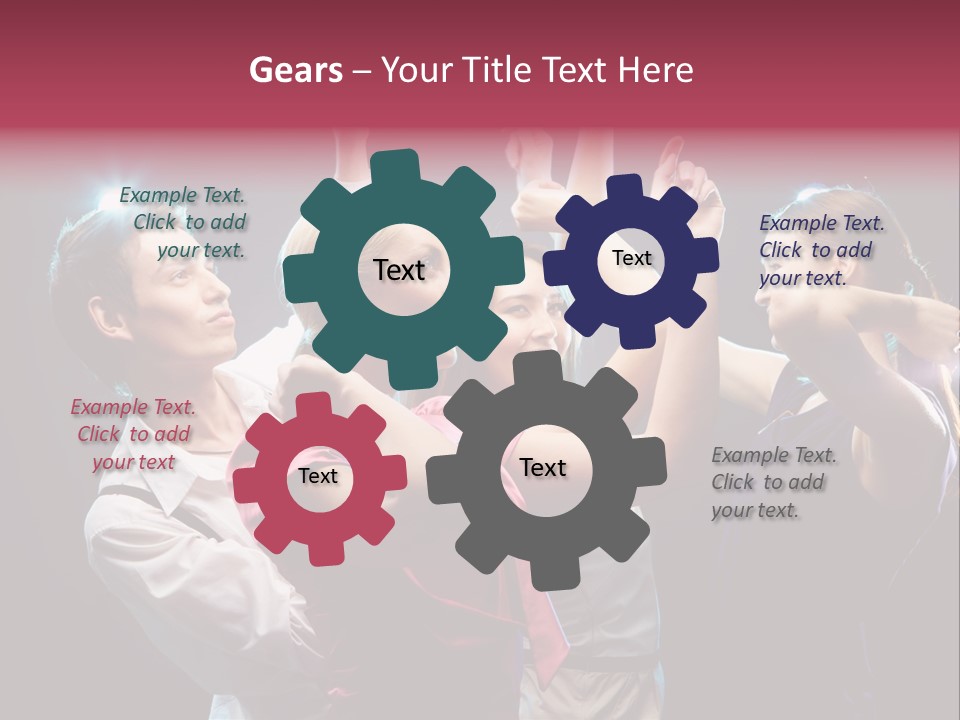 Gears – Your Title Text Here

Example Text. Click to add your text.

Text

Text

Example Text. Click to add your text.

Example Text. Click to add your text

Text

Text

Example Text. Click to add your text.